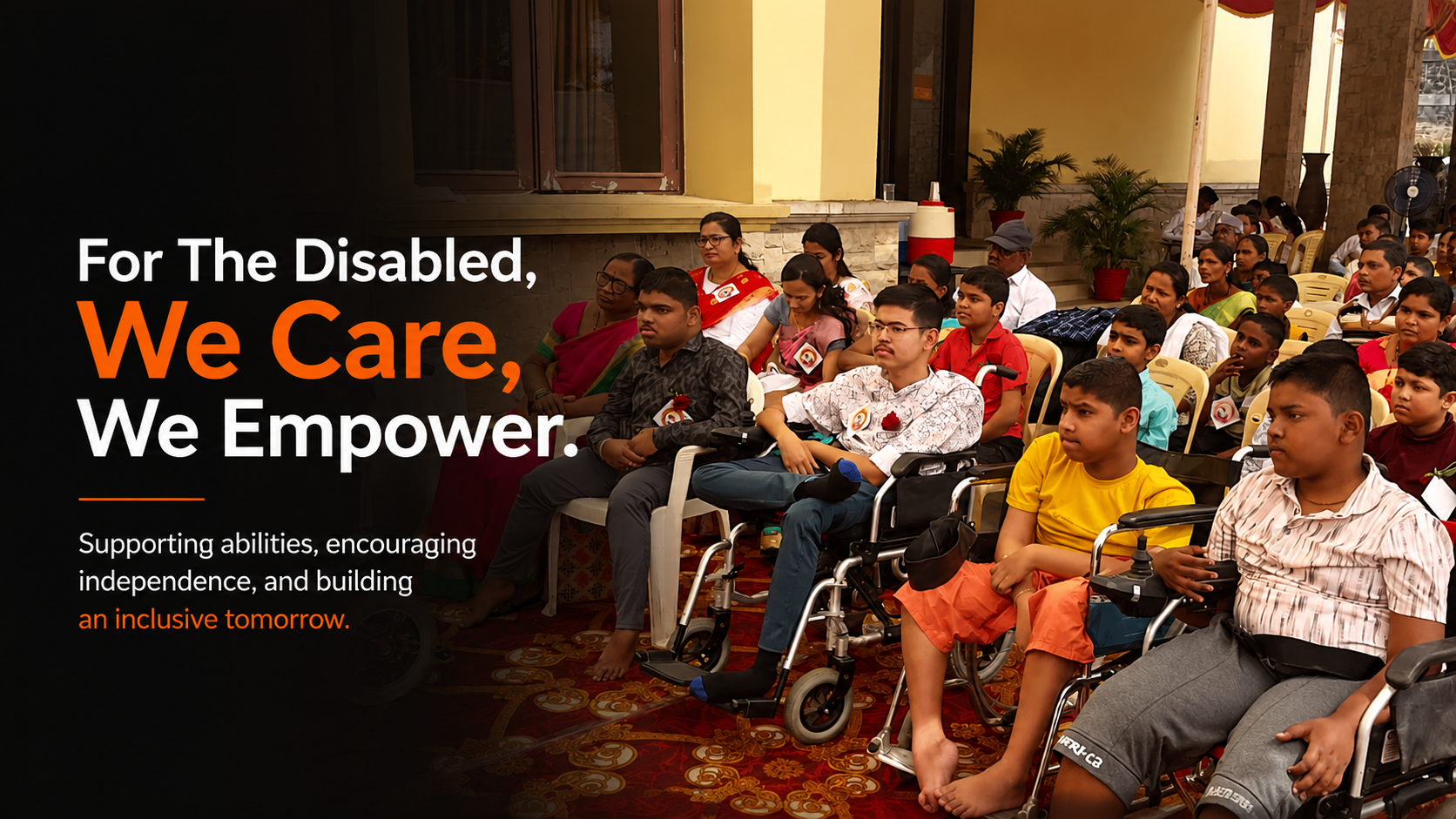 For The Disabled,
We Care,
We Empower.

Supporting abilities, encouraging independence, and building an inclusive tomorrow.